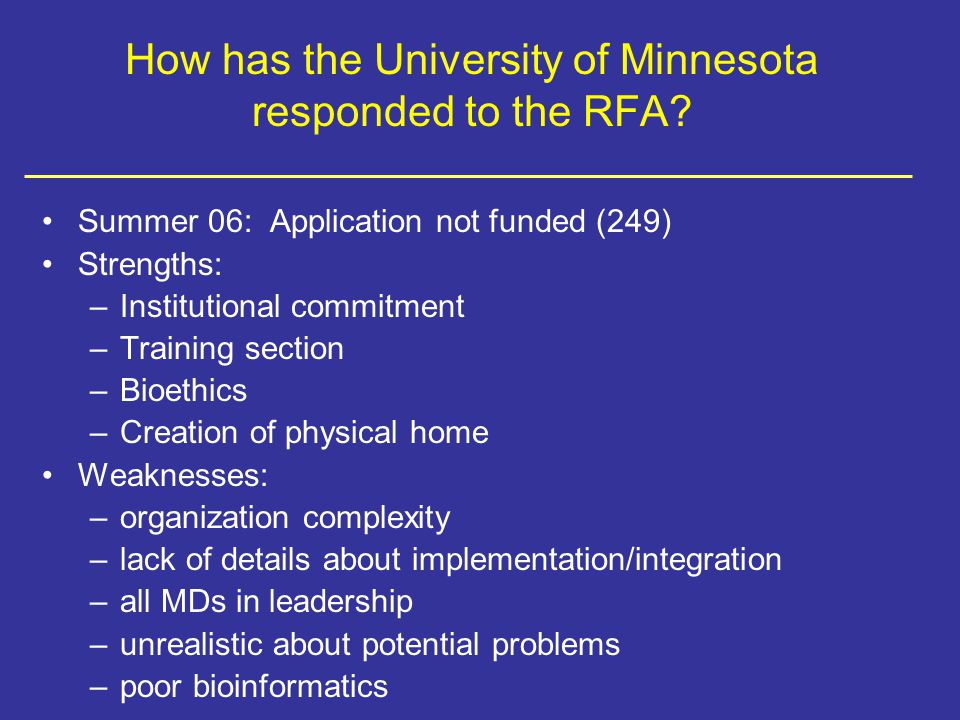 How has the University of Minnesota responded to the RFA?

• Summer 06: Application not funded (249)
• Strengths:
– Institutional commitment
– Training section
– Bioethics
– Creation of physical home
• Weaknesses:
– organization complexity
– lack of details about implementation/integration
– all MDs in leadership
– unrealistic about potential problems
– poor bioinformatics